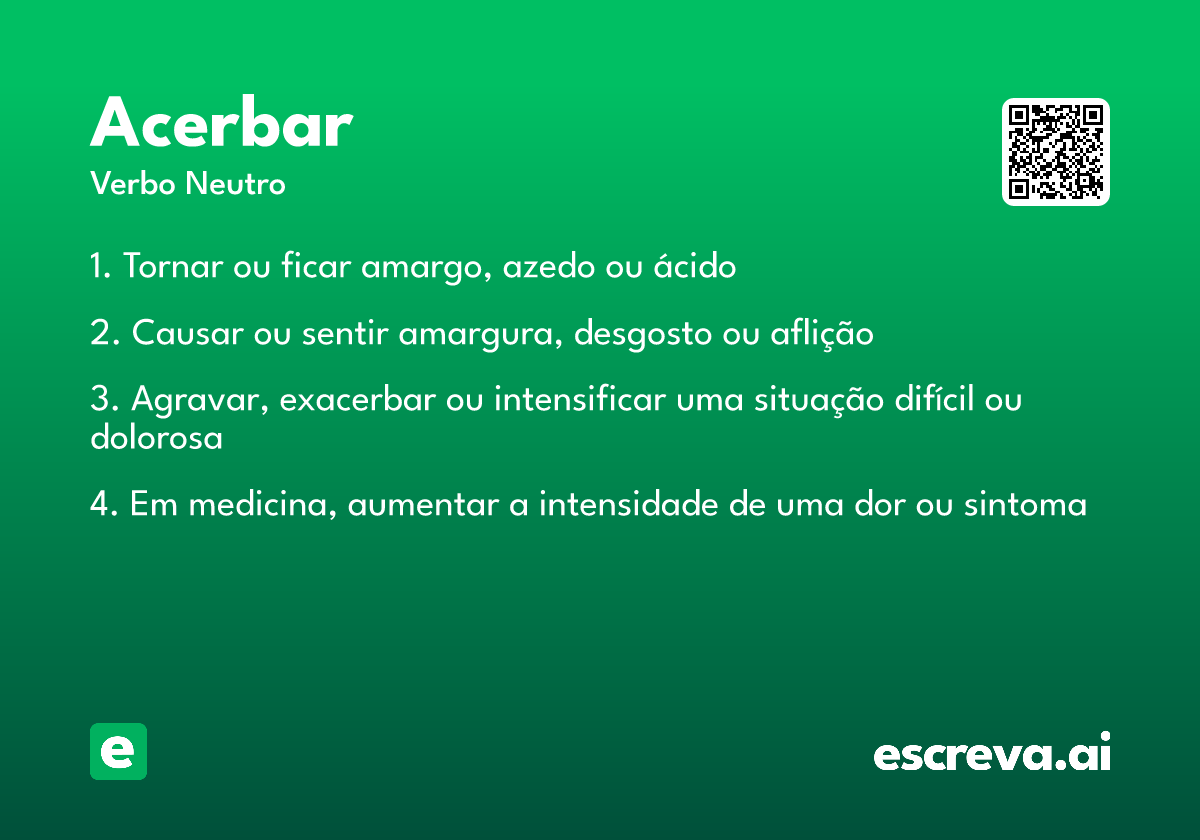 Acerbar
Verbo Neutro

1. Tornar ou ficar amargo, azedo ou ácido

2. Causar ou sentir amargura, desgosto ou aflição

3. Agravar, exacerbar ou intensificar uma situação difícil ou dolorosa

4. Em medicina, aumentar a intensidade de uma dor ou sintoma

e

escreva.ai